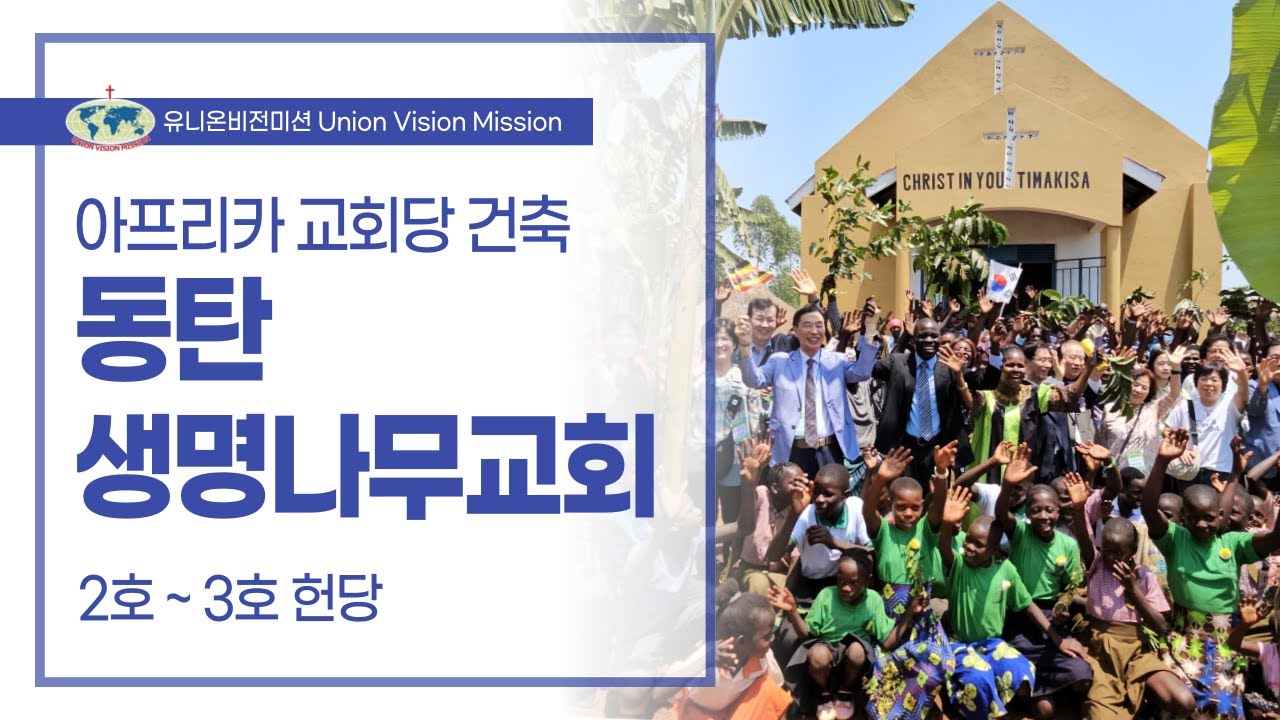 UNION VISION MISSION

유니온비전미션 Union Vision Mission

아프리카 교회당 건축

동탄

생명나무교회

2호 ~ 3호 헌당

CHRIST IN YOU TIMAKISA